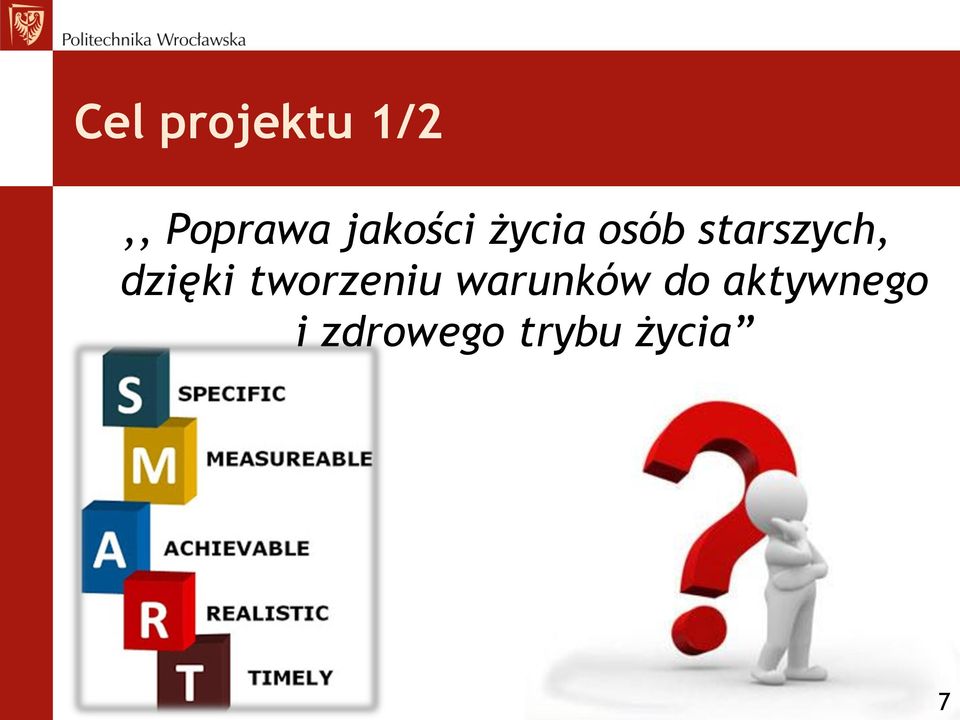 Politechnika Wrocławska

Cel projektu 1/2

,, Poprawa jakości życia osób starszych, dzięki tworzeniu warunków do aktywnego i zdrowego trybu życia”

S SPECIFIC
M MEASUREABLE
A ACHIEVABLE
R REALISTIC
T TIMELY

7